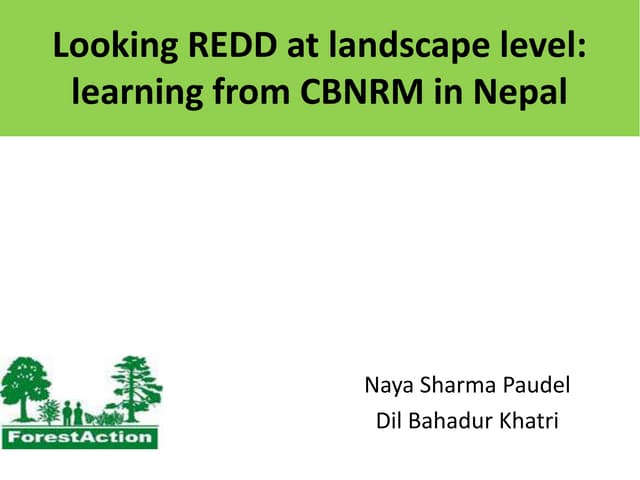 Looking REDD at landscape level: learning from CBNRM in Nepal

ForestAction

Naya Sharma Paudel
Dil Bahadur Khatri